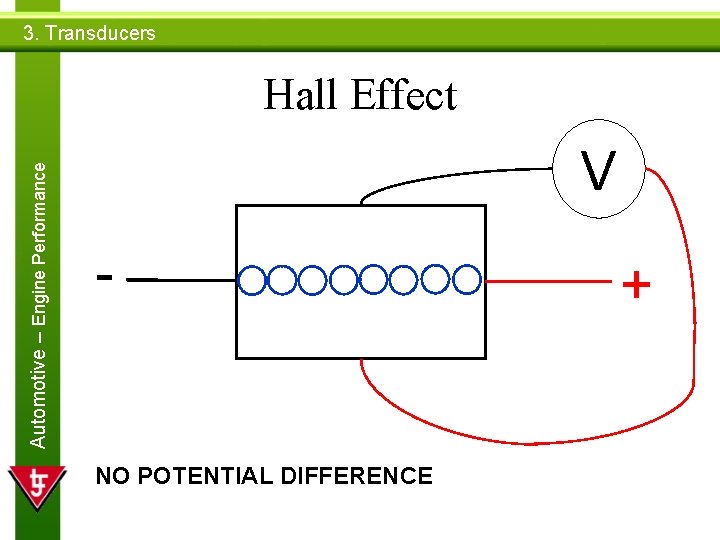 3. Transducers

Automotive – Engine Performance

Hall Effect

V

-

+

NO POTENTIAL DIFFERENCE